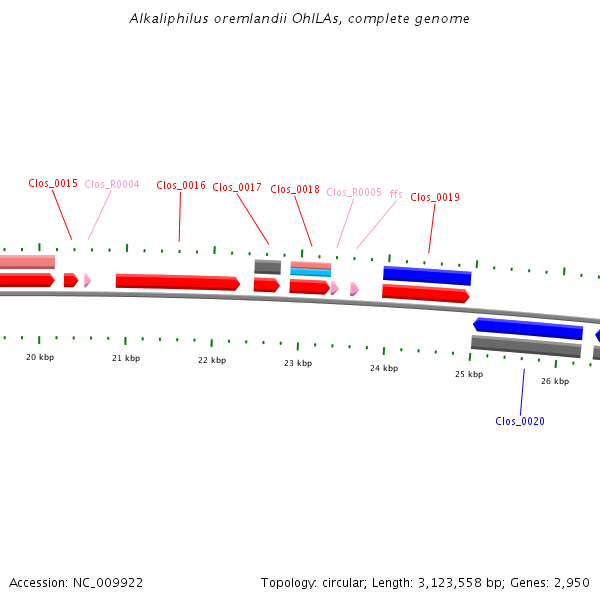 Alkaliphilus oremlandii OhILAs, complete genome

Clos_0015 Clos_R0004 Clos_0016 Clos_0017 Clos_0018 Clos_R0005 ffs Clos_0019

20 kbp 21 kbp 22 kbp 23 kbp 24 kbp 25 kbp 26 kbp

Clos_0020

Accession: NC_009922

Topology: circular; Length: 3,123,558 bp; Genes: 2,950